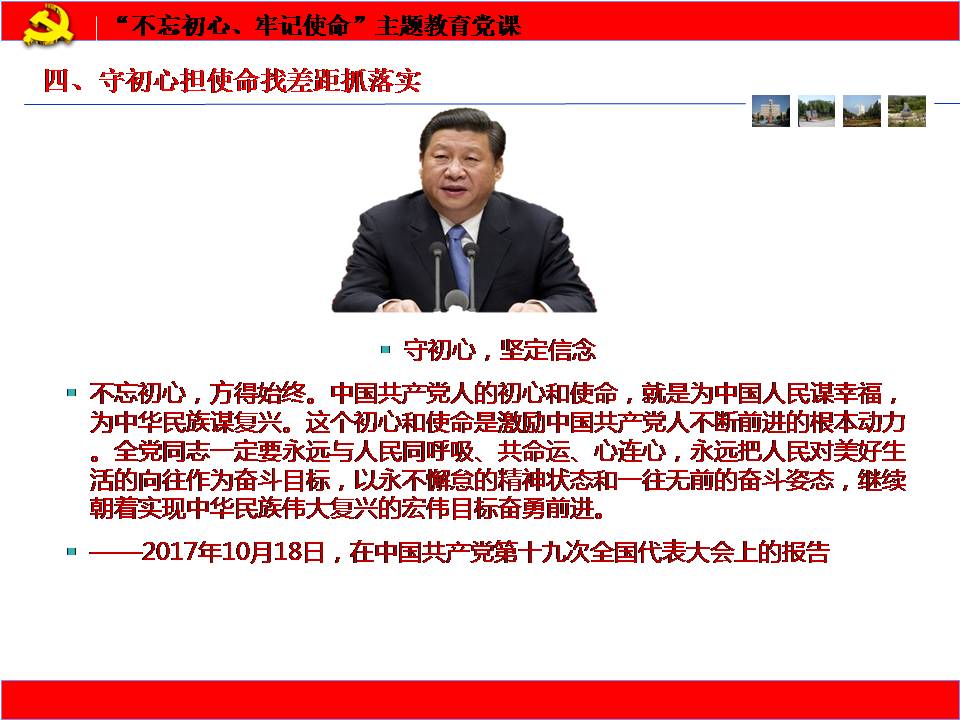 “不忘初心、牢记使命”主题教育党课

四、守初心担使命找差距抓落实

守初心，坚定信念

不忘初心，方得始终。中国共产党人的初心和使命，就是为中国人民谋幸福，为中华民族谋复兴。这个初心和使命是激励中国共产党人不断前进的根本动力。全党同志一定要永远与人民同呼吸、共命运、心连心，永远把人民对美好生活的向往作为奋斗目标，以永不懈怠的精神状态和一往无前的奋斗姿态，继续朝着实现中华民族伟大复兴的宏伟目标奋勇前进。

——2017年10月18日，在中国共产党第十九次全国代表大会上的报告